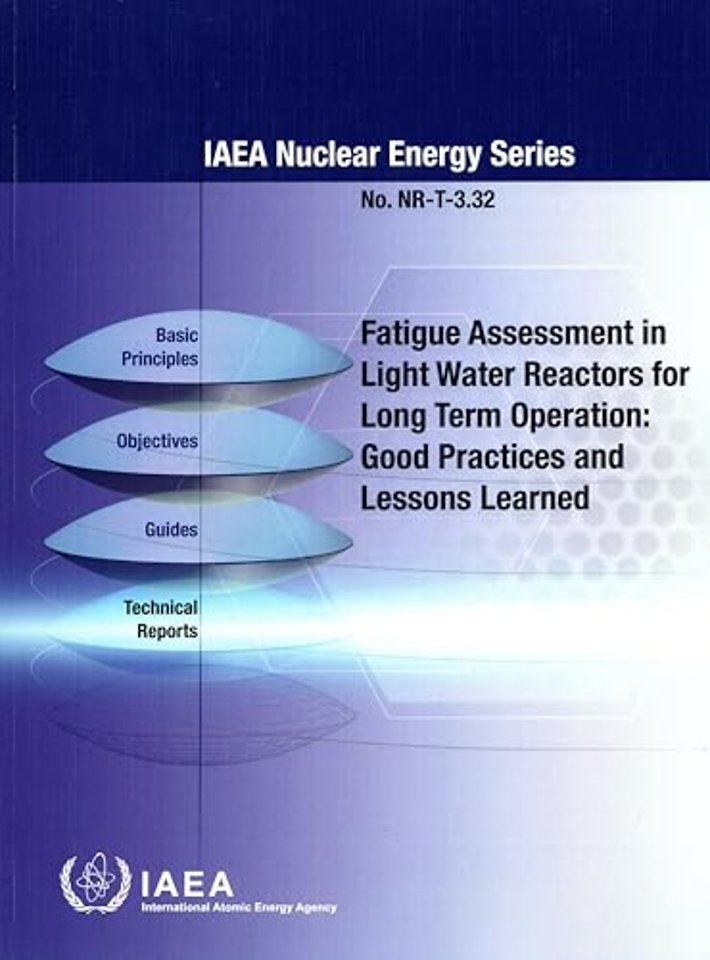 IAEA Nuclear Energy Series

No. NR-T-3.32

Basic Principles

Objectives

Guides

Technical Reports

Fatigue Assessment in Light Water Reactors for Long Term Operation: Good Practices and Lessons Learned

IAEA
International Atomic Energy Agency